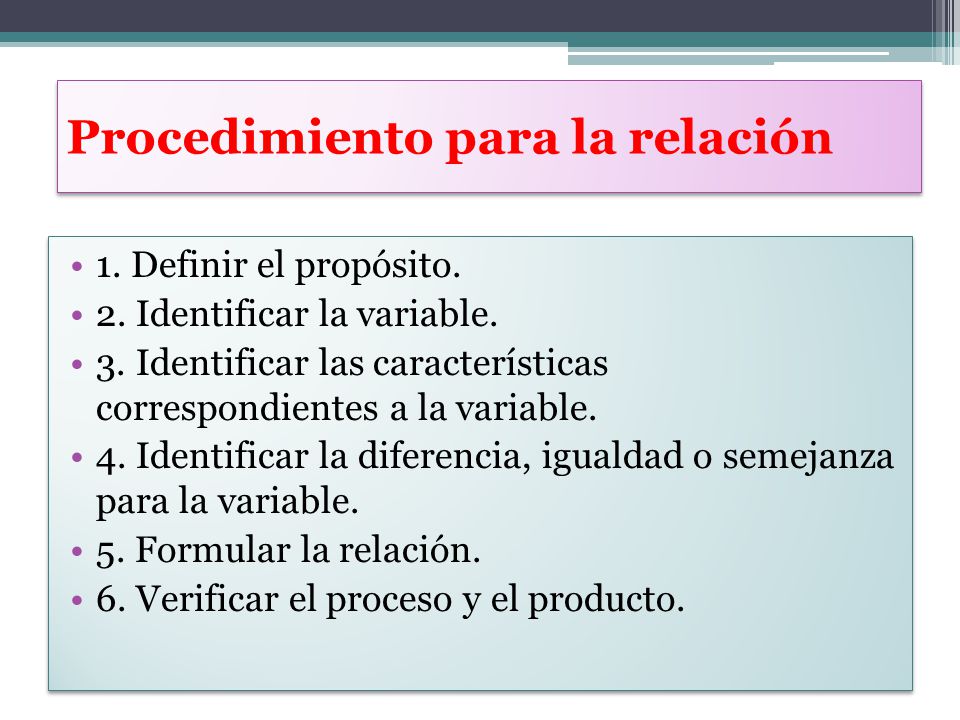 Procedimiento para la relación

• 1. Definir el propósito.
• 2. Identificar la variable.
• 3. Identificar las características correspondientes a la variable.
• 4. Identificar la diferencia, igualdad o semejanza para la variable.
• 5. Formular la relación.
• 6. Verificar el proceso y el producto.